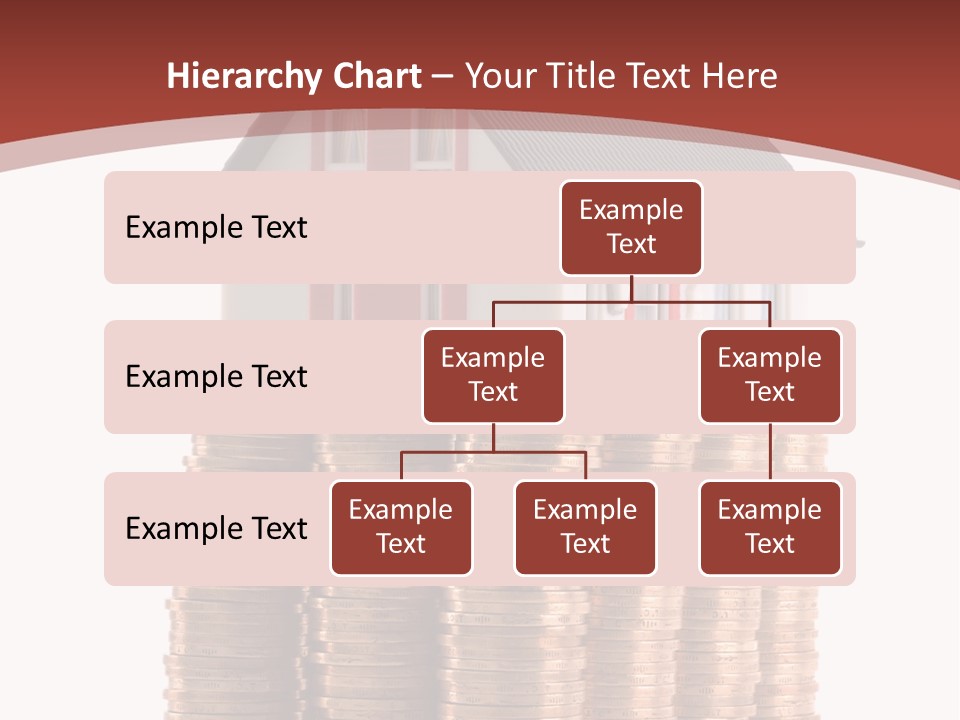 Hierarchy Chart – Your Title Text Here

Example Text

Example Text

Example Text

Example Text

Example Text

Example Text

Example Text

Example Text

Example Text